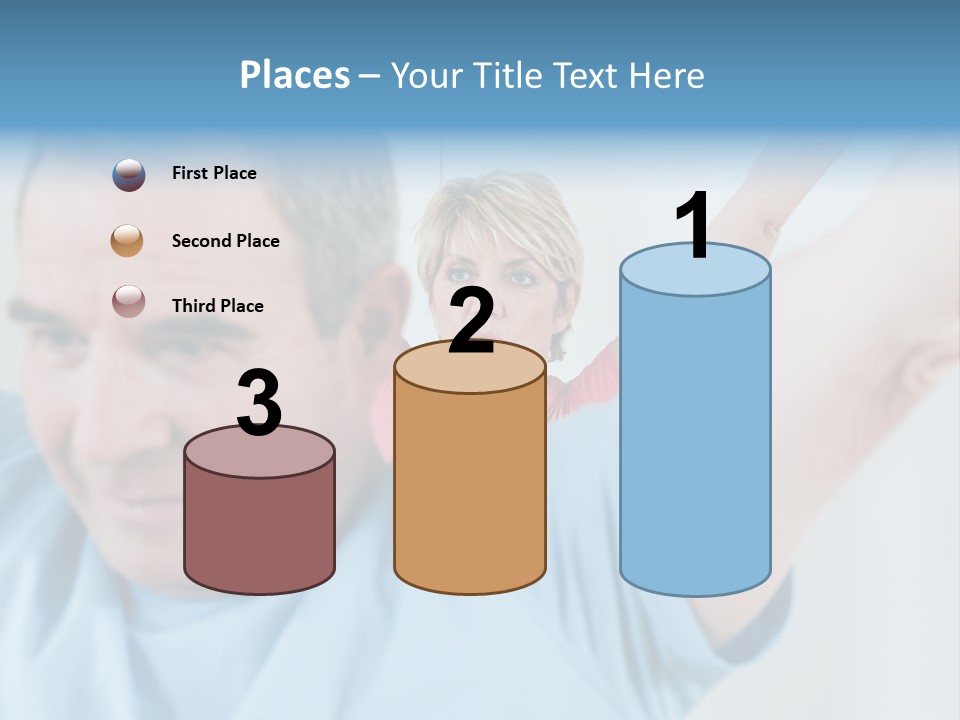 Places – Your Title Text Here

First Place

Second Place

Third Place

3

2

1